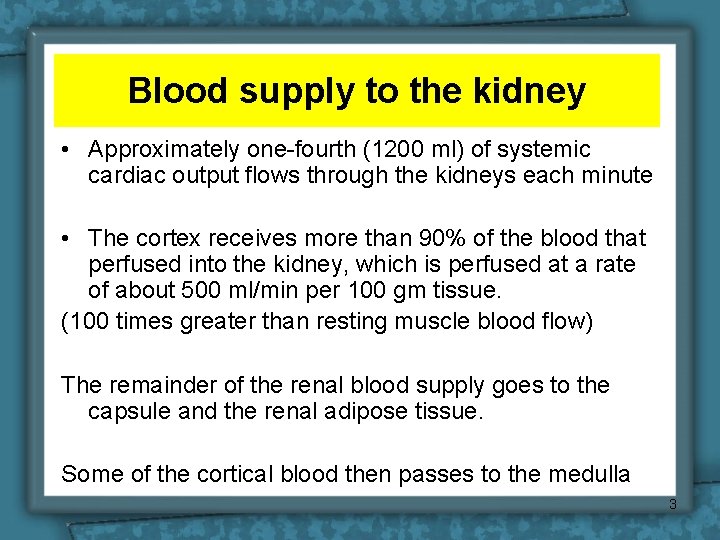 Blood supply to the kidney

• Approximately one-fourth (1200 ml) of systemic cardiac output flows through the kidneys each minute

• The cortex receives more than 90% of the blood that perfused into the kidney, which is perfused at a rate of about 500 ml/min per 100 gm tissue.

(100 times greater than resting muscle blood flow)

The remainder of the renal blood supply goes to the capsule and the renal adipose tissue.

Some of the cortical blood then passes to the medulla

3